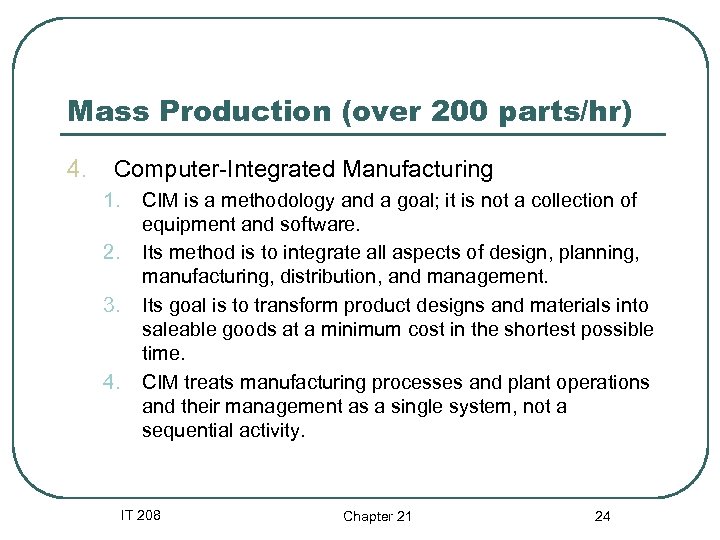 Mass Production (over 200 parts/hr)

4. Computer-Integrated Manufacturing

1. CIM is a methodology and a goal; it is not a collection of equipment and software.
2. Its method is to integrate all aspects of design, planning, manufacturing, distribution, and management.
3. Its goal is to transform product designs and materials into saleable goods at a minimum cost in the shortest possible time.
4. CIM treats manufacturing processes and plant operations and their management as a single system, not a sequential activity.

IT 208 Chapter 21 24